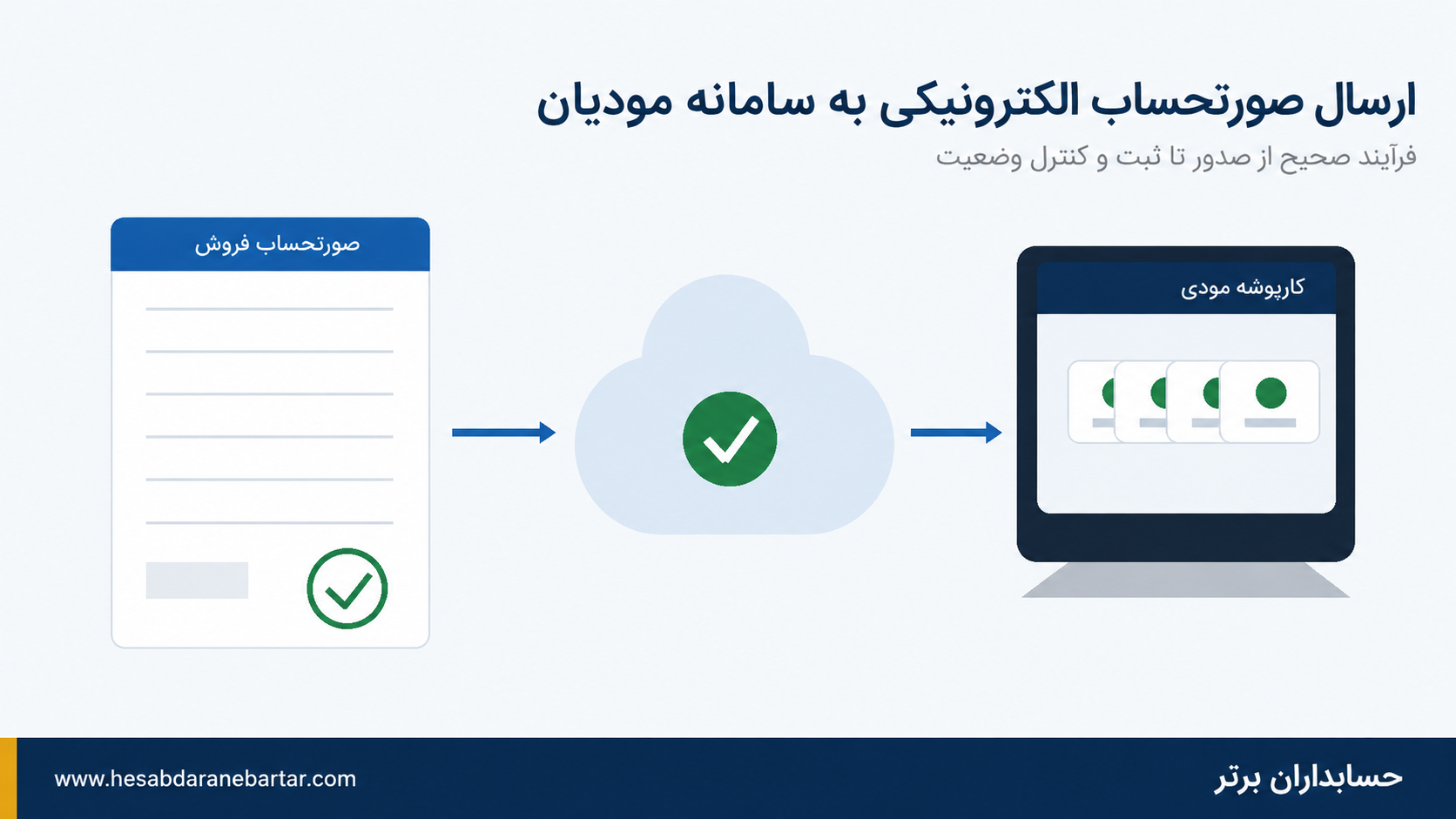 ارسال صورتحساب الکترونیکی به سامانه مودیان
فرآیند صحیح از صدور تا ثبت و کنترل وضعیت

صورتحساب فروش

کارپوشه مودی

حسابداران برتر
www.hesabdaranebartar.com